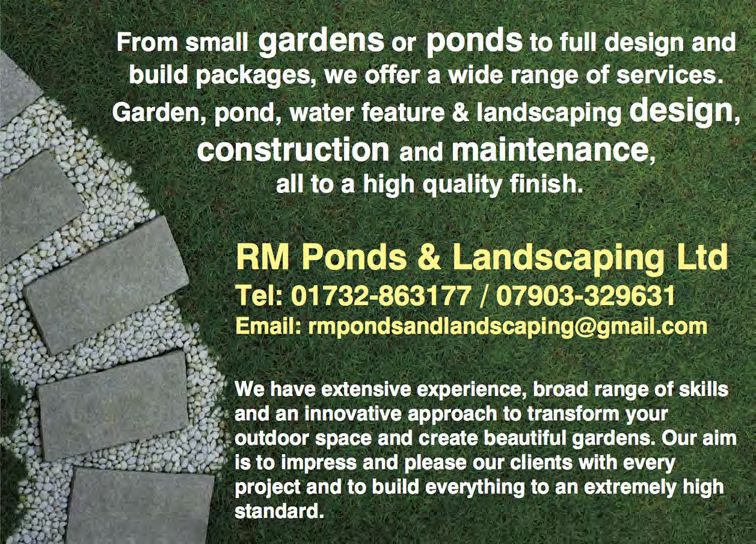 From small gardens or ponds to full design and build packages, we offer a wide range of services. Garden, pond, water feature & landscaping design, construction and maintenance, all to a high quality finish.

RM Ponds & Landscaping Ltd
Tel: 01732-863177 / 07903-329631
Email: rmpondsandlandscaping@gmail.com

We have extensive experience, broad range of skills and an innovative approach to transform your outdoor space and create beautiful gardens. Our aim is to impress and please our clients with every project and to build everything to an extremely high standard.